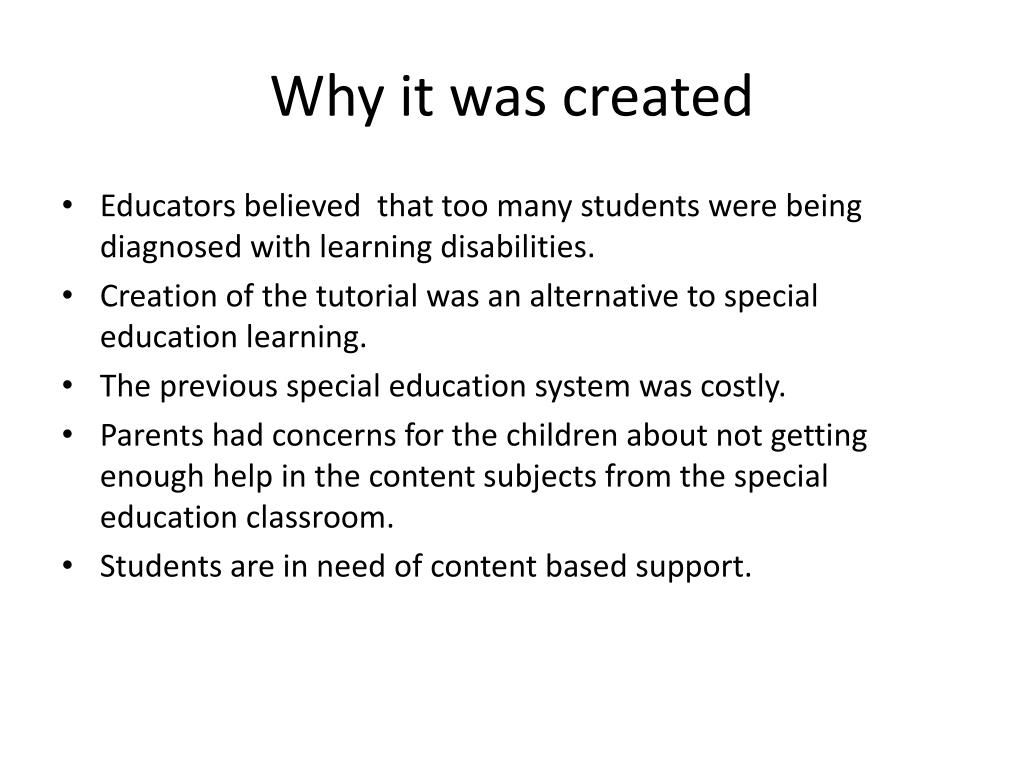 Why it was created

• Educators believed  that too many students were being diagnosed with learning disabilities.
• Creation of the tutorial was an alternative to special education learning.
• The previous special education system was costly.
• Parents had concerns for the children about not getting enough help in the content subjects from the special education classroom.
• Students are in need of content based support.